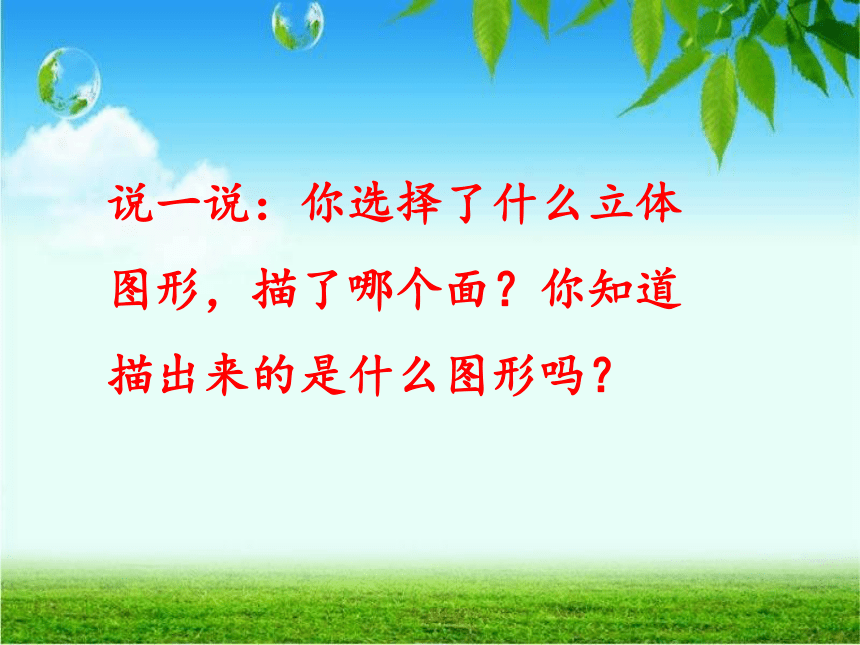 说一说：你选择了什么立体图形，描了哪个面？你知道描出来的是什么图形吗？